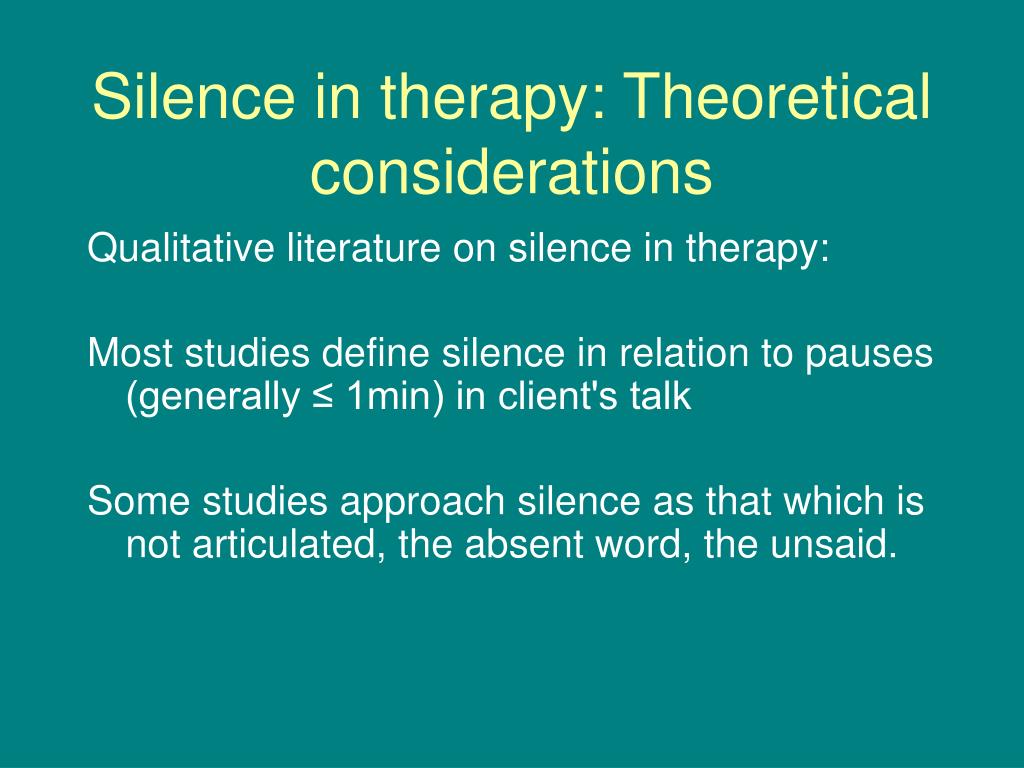 Silence in therapy: Theoretical considerations

Qualitative literature on silence in therapy:

Most studies define silence in relation to pauses (generally ≤ 1min) in client's talk

Some studies approach silence as that which is not articulated, the absent word, the unsaid.